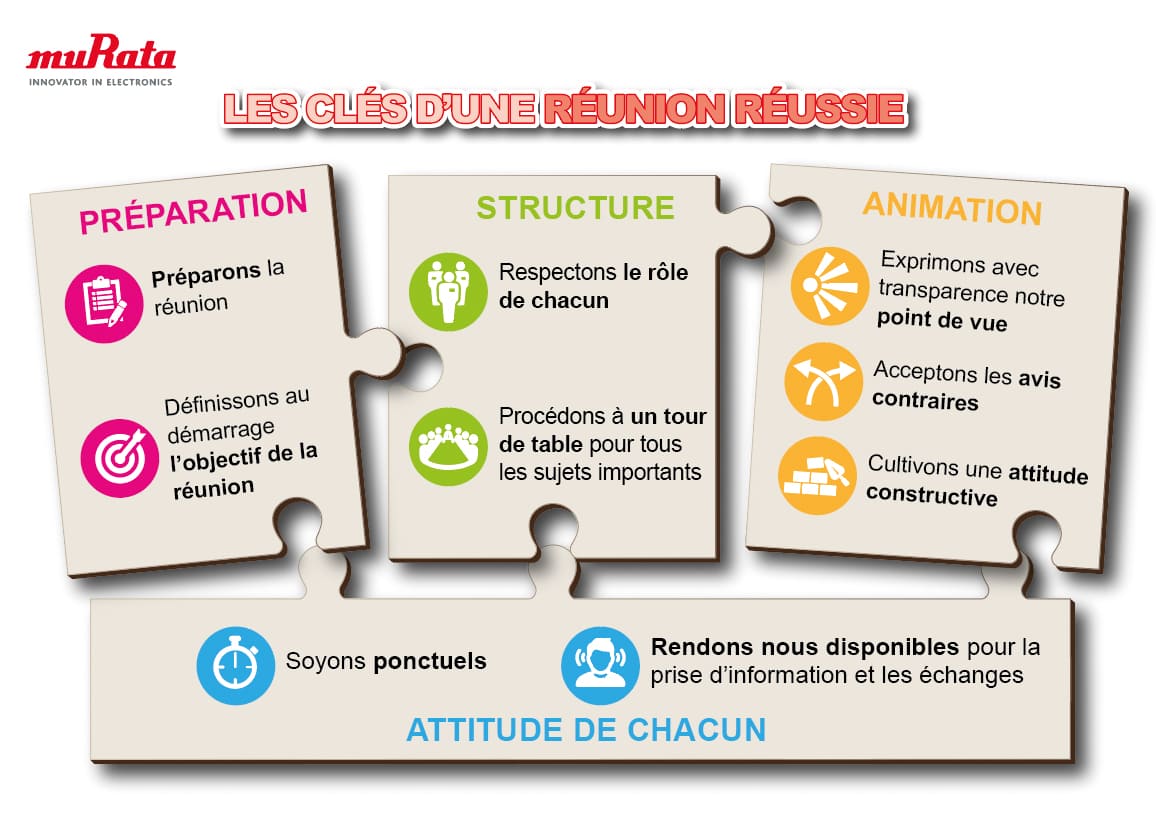 muRata
INNOVATOR IN ELECTRONICS

LES CLÉS D'UNE RÉUNION RÉUSSIE

PRÉPARATION

Préparons la réunion

Définissons au démarrage l'objectif de la réunion

STRUCTURE

Respectons le rôle de chacun

Procédons à un tour de table pour tous les sujets importants

ANIMATION

Exprimons avec transparence notre point de vue

Acceptons les avis contraires

Cultivons une attitude constructive

Soyons ponctuels

Rendons nous disponibles pour la prise d'information et les échanges

ATTITUDE DE CHACUN